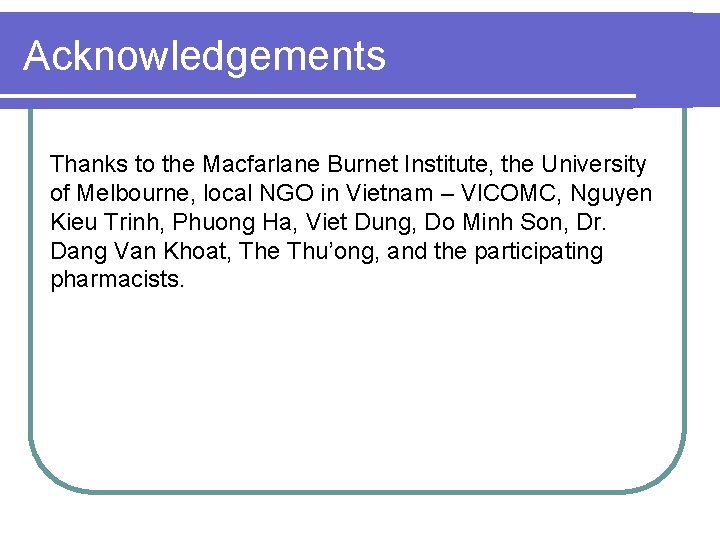 Acknowledgements

Thanks to the Macfarlane Burnet Institute, the University of Melbourne, local NGO in Vietnam – VICOMC, Nguyen Kieu Trinh, Phuong Ha, Viet Dung, Do Minh Son, Dr. Dang Van Khoat, The Thu’ong, and the participating pharmacists.